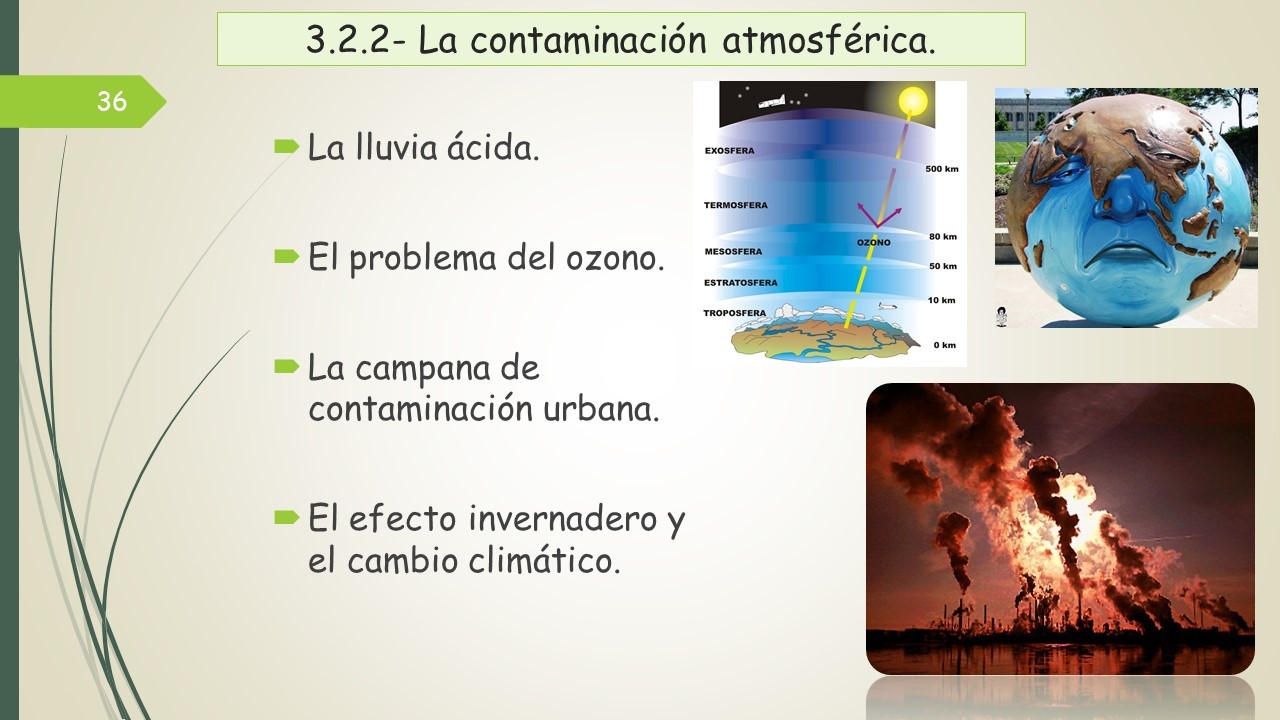 3.2.2- La contaminación atmosférica.

36

La lluvia ácida.

El problema del ozono.

La campana de contaminación urbana.

El efecto invernadero y el cambio climático.

EXOSFERA
500 km
TERMOSFERA
OZONO
80 km
MESOSFERA
50 km
ESTRATOSFERA
10 km
TROPOSFERA
0 km